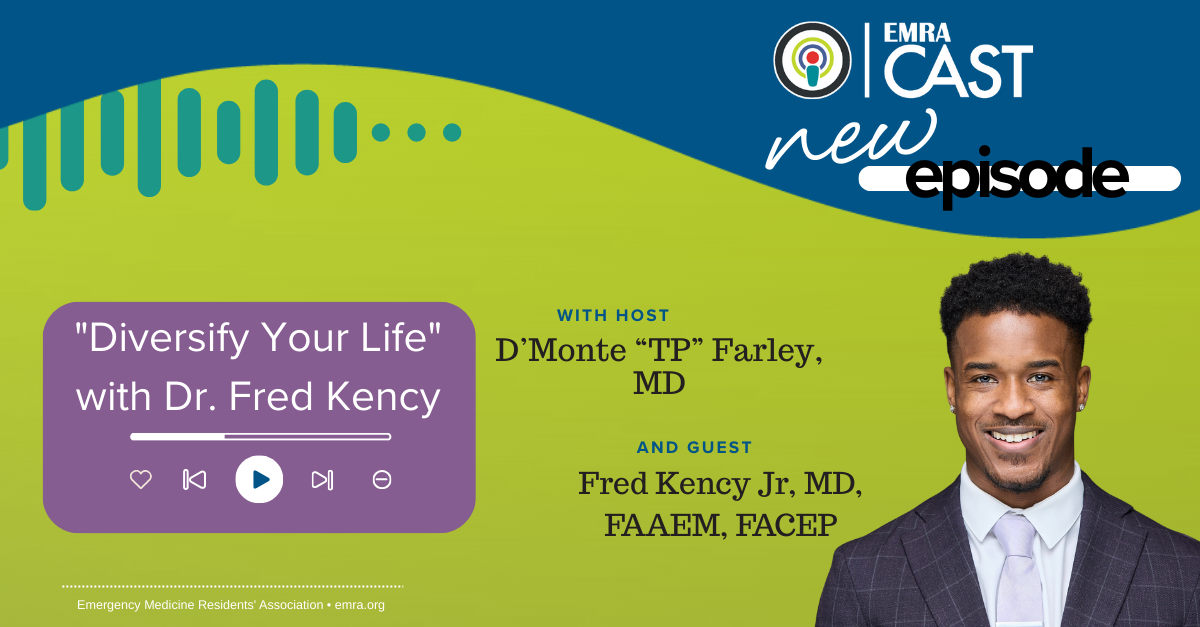 EMRA CAST

new episode

"Diversify Your Life" with Dr. Fred Kency

WITH HOST

D'Monte "TP" Farley, MD

AND GUEST

Fred Kency Jr, MD, FAAEM, FACEP

Emergency Medicine Residents' Association • emra.org